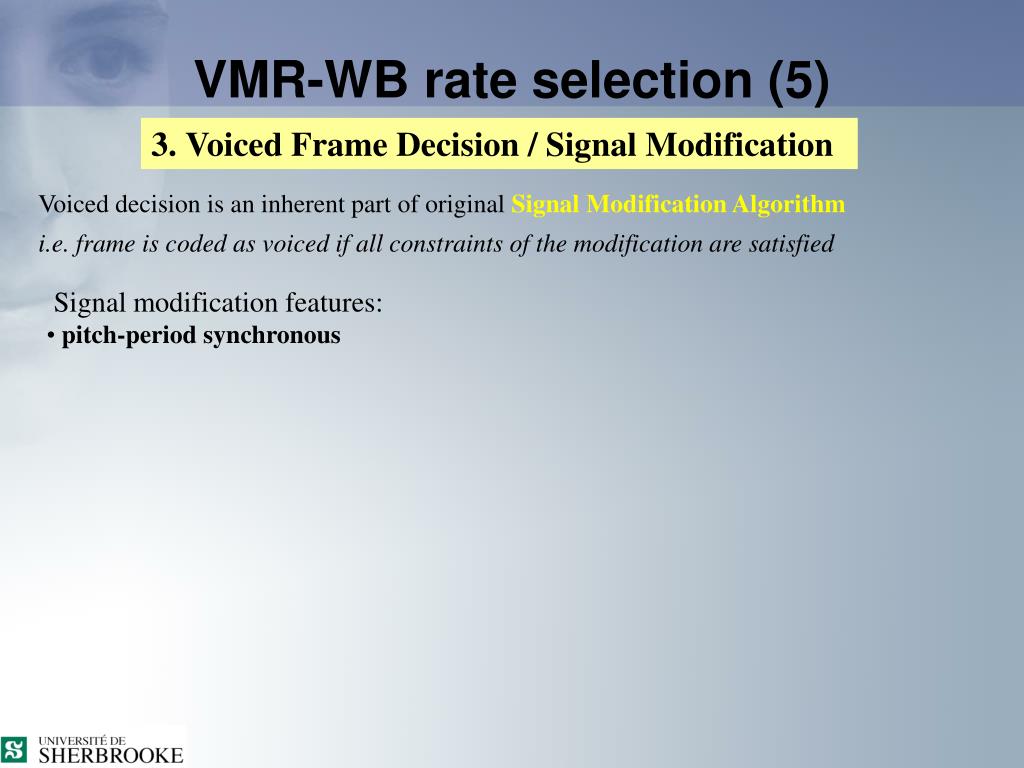 VMR-WB rate selection (5)

3. Voiced Frame Decision / Signal Modification

Voiced decision is an inherent part of original Signal Modification Algorithm

i.e. frame is coded as voiced if all constraints of the modification are satisfied

Signal modification features:

• pitch-period synchronous

UNIVERSITÉ DE SHERBROOKE